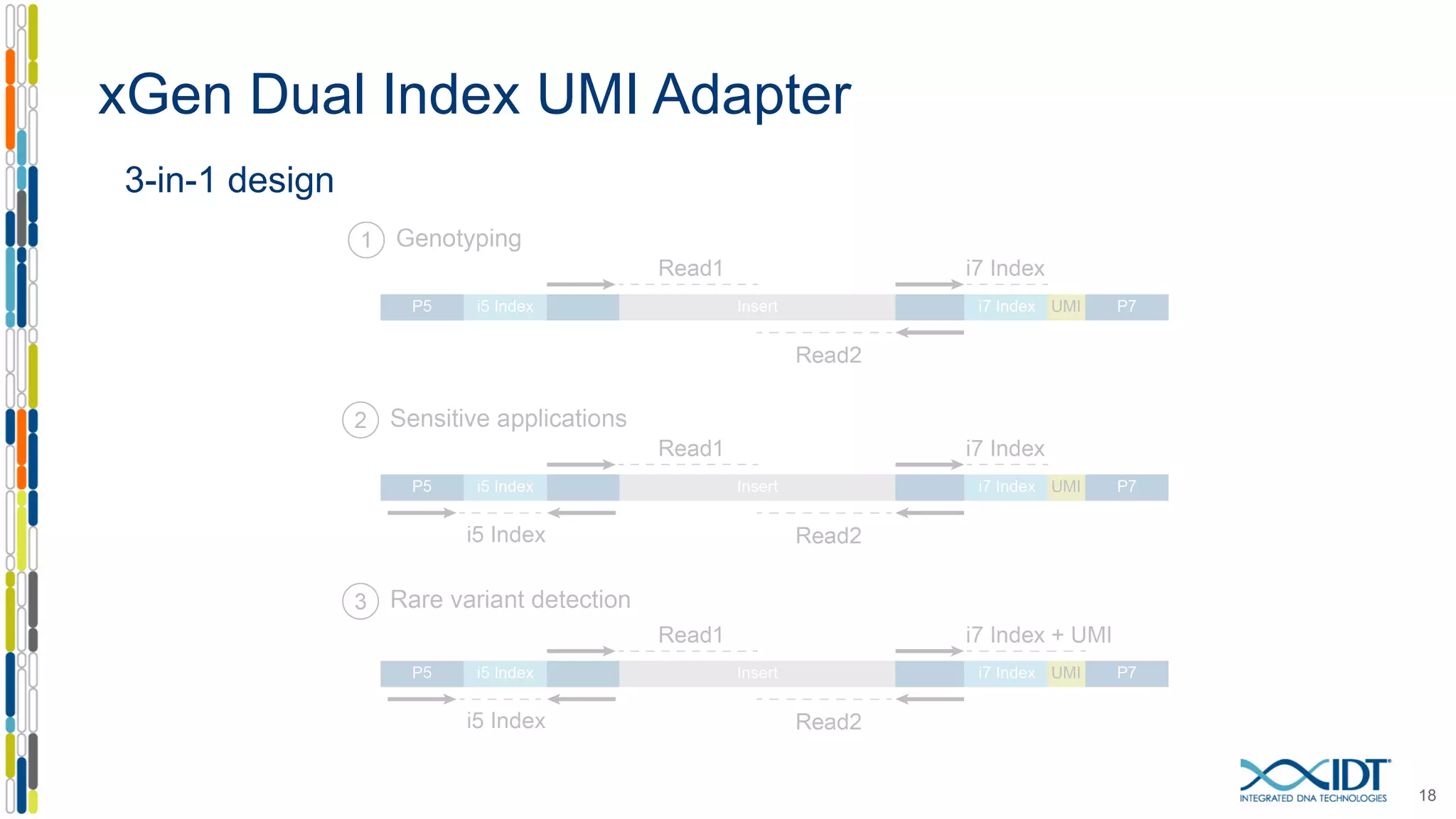 xGen Dual Index UMI Adapter

3-in-1 design

1 Genotyping

Read1

i7 Index

P5 i5 Index Insert i7 Index UMI P7

Read2

2 Sensitive applications

Read1

i7 Index

P5 i5 Index Insert i7 Index UMI P7

i5 Index

Read2

3 Rare variant detection

Read1

i7 Index + UMI

P5 i5 Index Insert i7 Index UMI P7

i5 Index

Read2

IDT INTEGRATED DNA TECHNOLOGIES

18